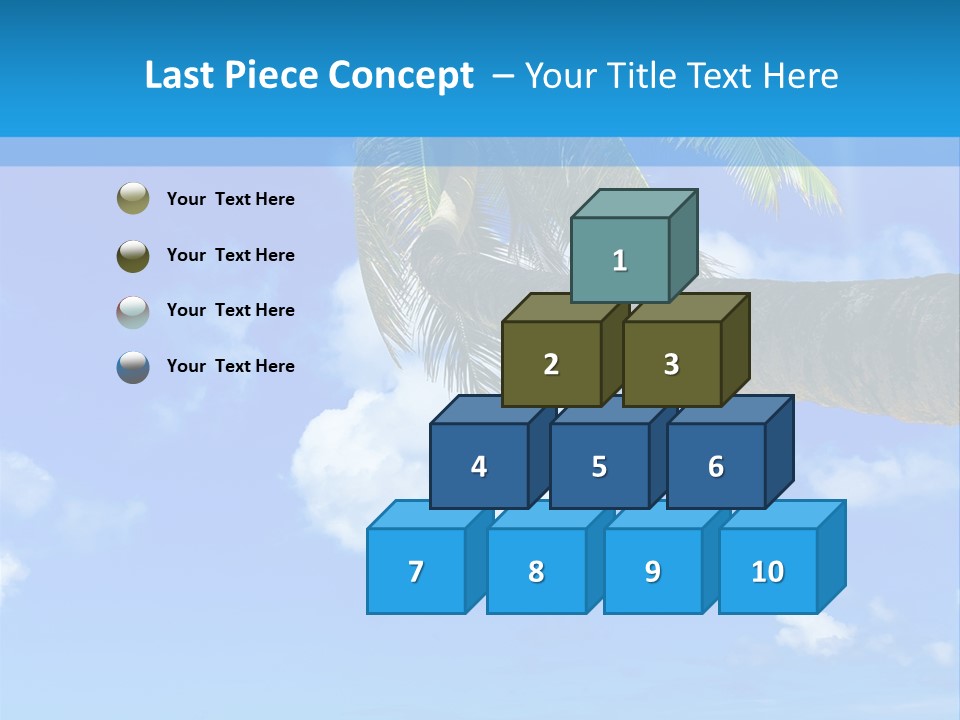 Last Piece Concept – Your Title Text Here

Your Text Here

Your Text Here

Your Text Here

Your Text Here

1

2

3

4

5

6

7

8

9

10